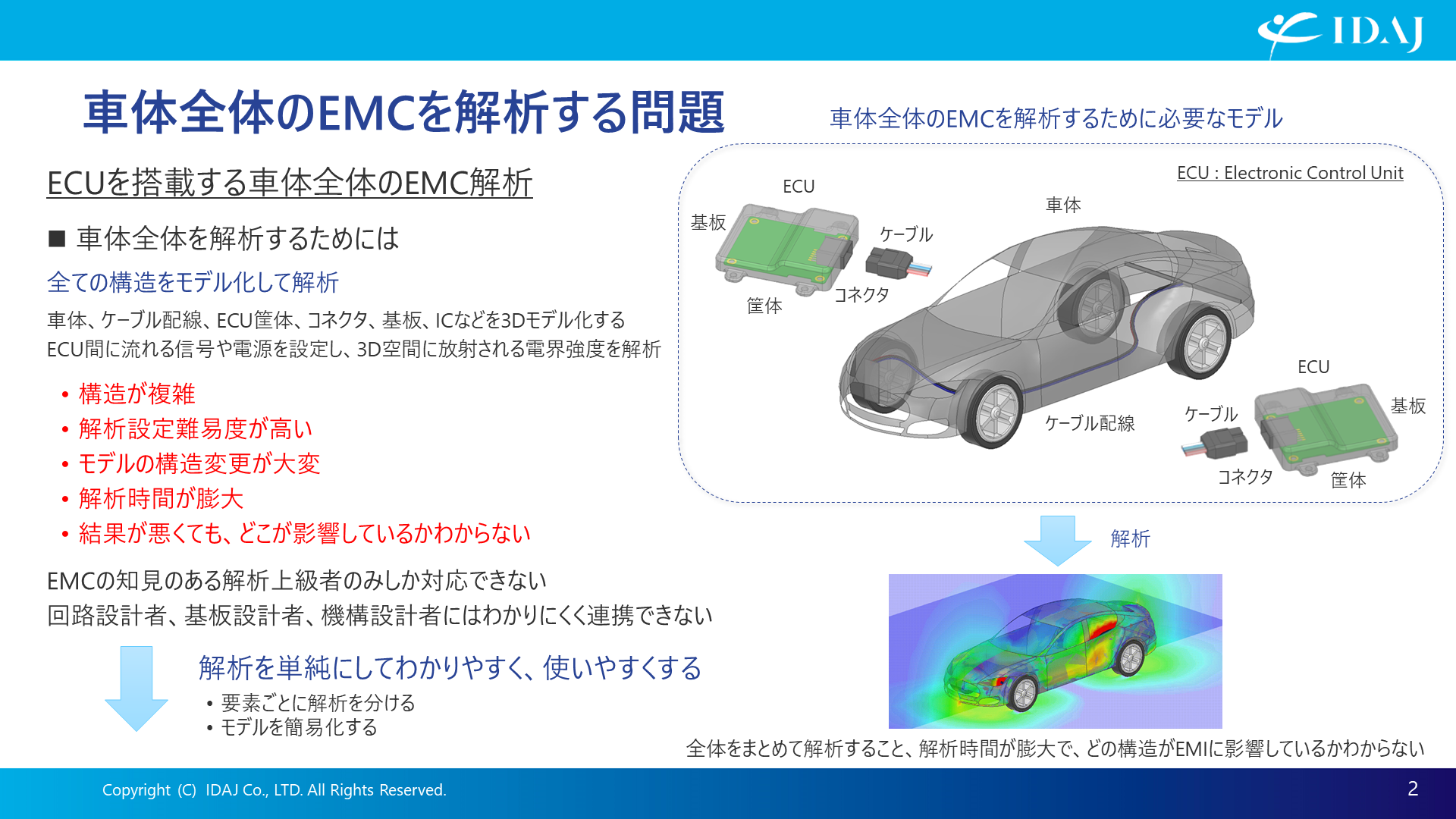 IDAJ

車体全体のEMCを解析する問題

ECUを搭載する車体全体のEMC解析

■ 車体全体を解析するためには

全ての構造をモデル化して解析

車体、ケーブル配線、ECU筐体、コネクタ、基板、ICなどを3Dモデル化する
ECU間に流れる信号や電源を設定し、3D空間に放射される電界強度を解析

• 構造が複雑
• 解析設定難易度が高い
• モデルの構造変更が大変
• 解析時間が膨大
• 結果が悪くても、どこが影響しているかわからない

EMCの知見のある解析上級者のみしか対応できない
回路設計者、基板設計者、機構設計者にはわかりにくく連携できない

解析を単純にしてわかりやすく、使いやすくする
• 要素ごとに解析を分ける
• モデルを簡易化する

車体全体のEMCを解析するために必要なモデル

ECU : Electronic Control Unit

ECU
基板
ケーブル
コネクタ
筐体
車体
ケーブル配線
ECU
ケーブル
基板
コネクタ
筐体

解析

全体をまとめて解析すること、解析時間が膨大で、どの構造がEMIに影響しているかわからない

Copyright (C) IDAJ Co., LTD. All Rights Reserved.

2